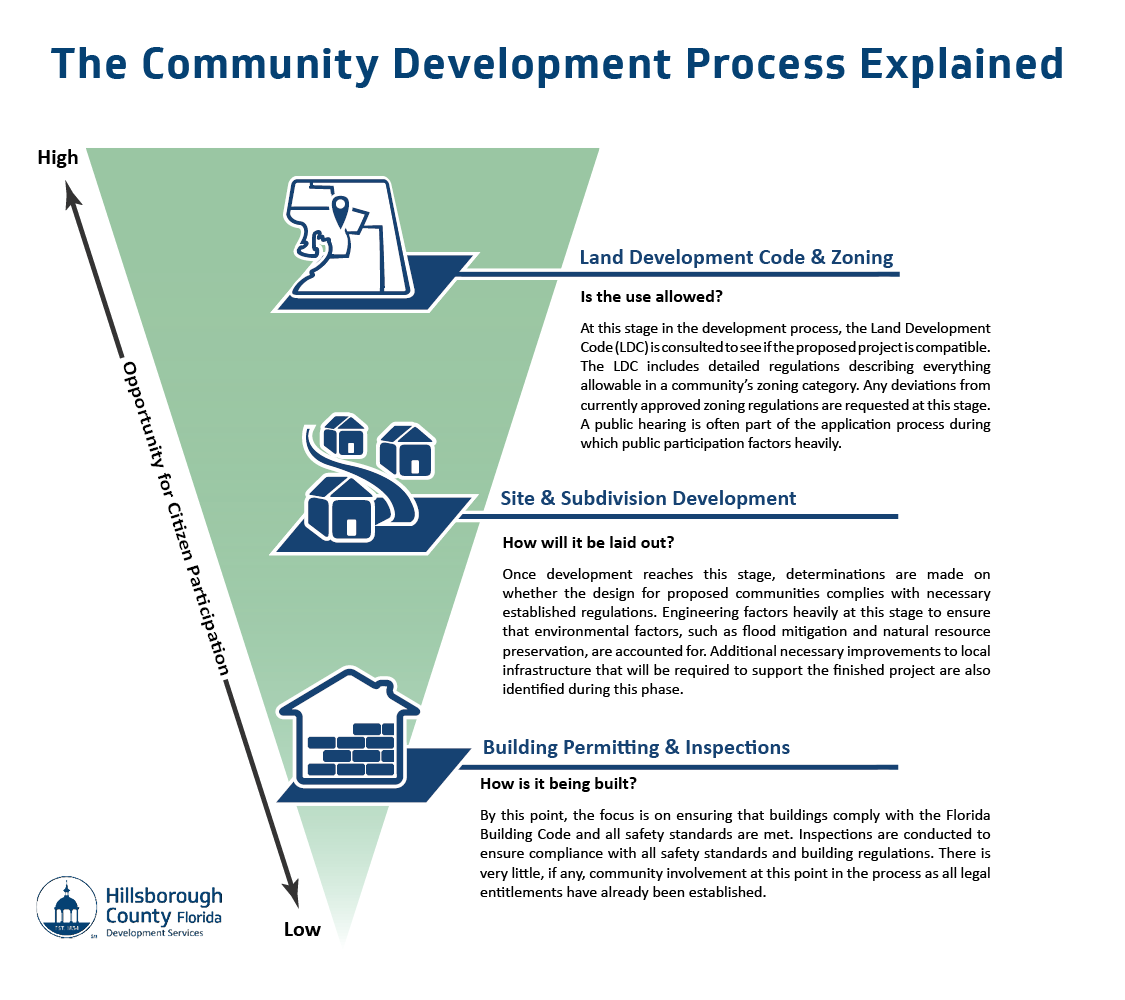 The Community Development Process Explained

High

Opportunity for Citizen Participation

Low

Land Development Code & Zoning

Is the use allowed?

At this stage in the development process, the Land Development Code (LDC) is consulted to see if the proposed project is compatible. The LDC includes detailed regulations describing everything allowable in a community's zoning category. Any deviations from currently approved zoning regulations are requested at this stage. A public hearing is often part of the application process during which public participation factors heavily.

Site & Subdivision Development

How will it be laid out?

Once development reaches this stage, determinations are made on whether the design for proposed communities complies with necessary established regulations. Engineering factors heavily at this stage to ensure that environmental factors, such as flood mitigation and natural resource preservation, are accounted for. Additional necessary improvements to local infrastructure that will be required to support the finished project are also identified during this phase.

Building Permitting & Inspections

How is it being built?

By this point, the focus is on ensuring that buildings comply with the Florida Building Code and all safety standards are met. Inspections are conducted to ensure compliance with all safety standards and building regulations. There is very little, if any, community involvement at this point in the process as all legal entitlements have already been established.

EST. 1834

Hillsborough County Florida
Development Services